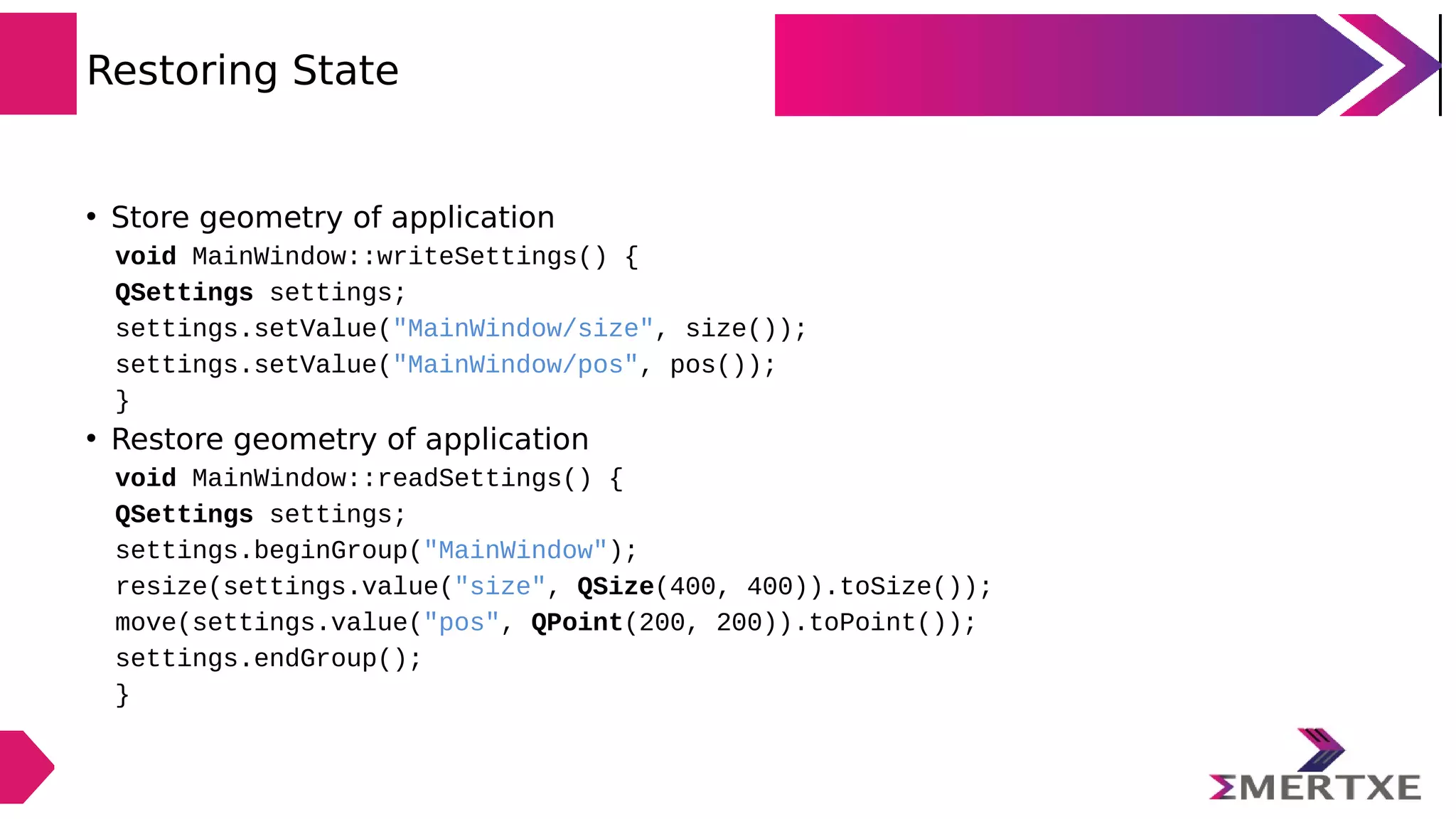 Restoring State

• Store geometry of application

void MainWindow::writeSettings() {
QSettings settings;
settings.setValue("MainWindow/size", size());
settings.setValue("MainWindow/pos", pos());
}

• Restore geometry of application

void MainWindow::readSettings() {
QSettings settings;
settings.beginGroup("MainWindow");
resize(settings.value("size", QSize(400, 400)).toSize());
move(settings.value("pos", QPoint(200, 200)).toPoint());
settings.endGroup();
}

ΣMERTXE